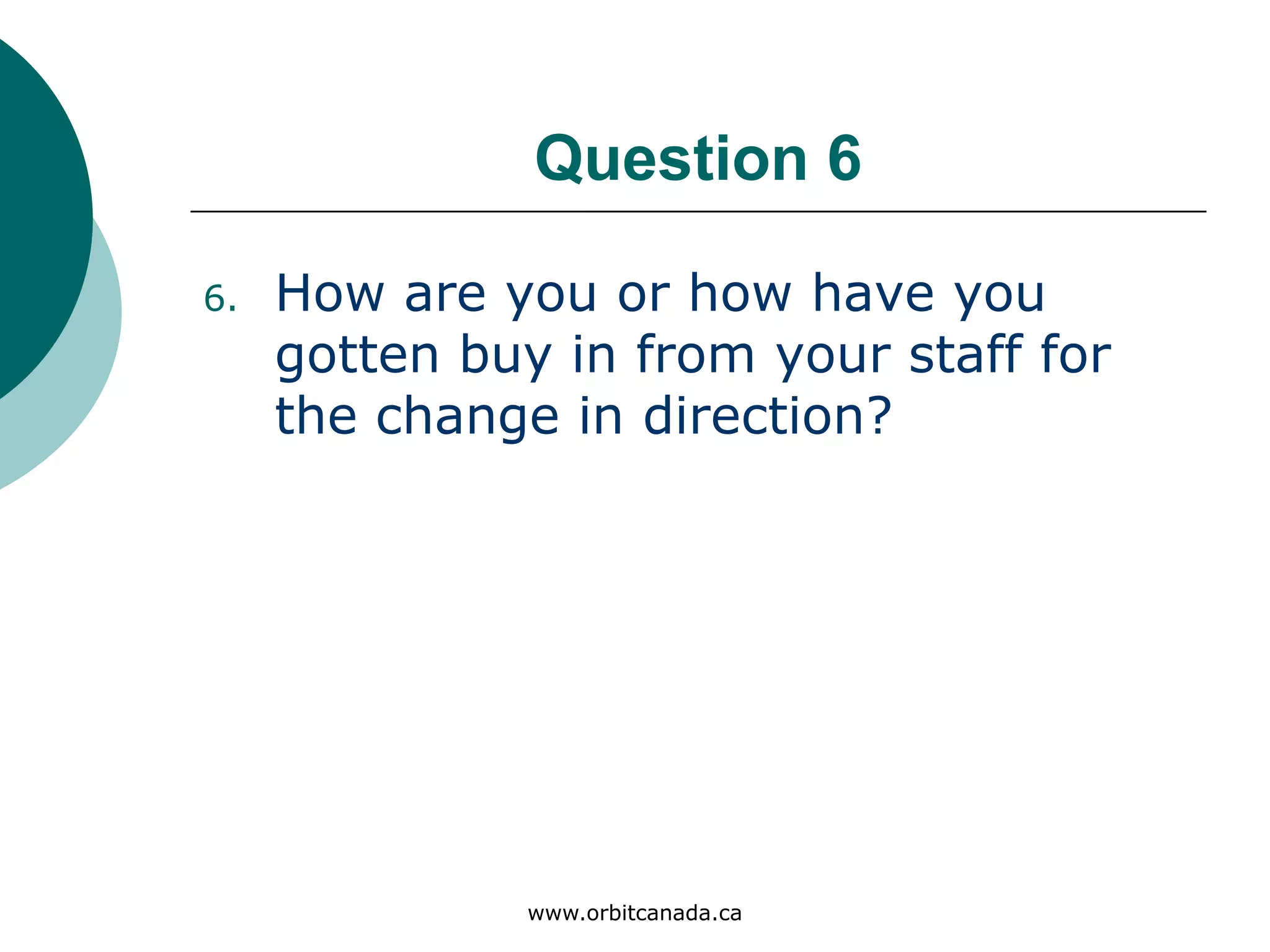 Question 6

6. How are you or how have you gotten buy in from your staff for the change in direction?

www.orbitcanada.ca